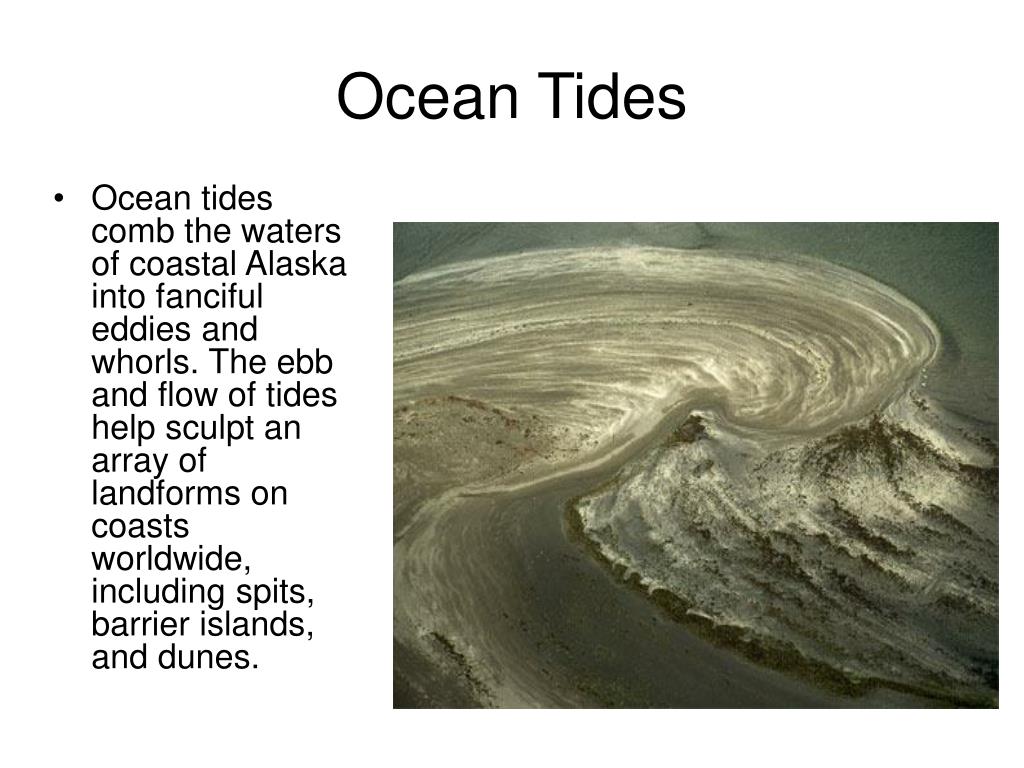 Ocean Tides

• Ocean tides comb the waters of coastal Alaska into fanciful eddies and whorls. The ebb and flow of tides help sculpt an array of landforms on coasts worldwide, including spits, barrier islands, and dunes.